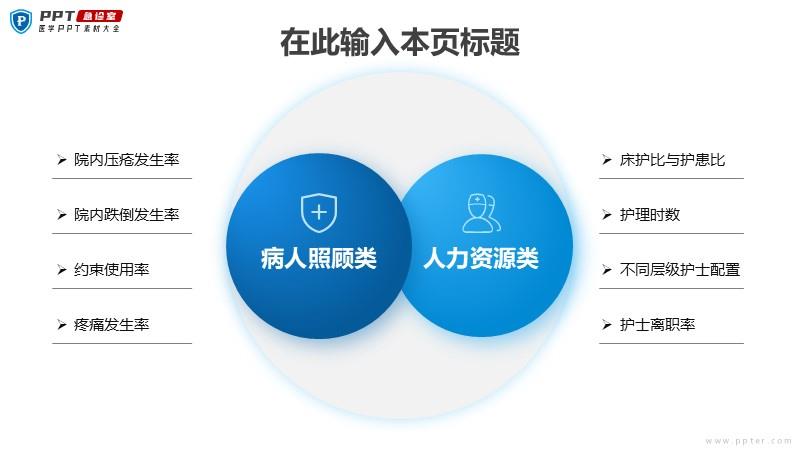 PPT 急诊室
医学PPT素材大全

在此输入本页标题

➢ 院内压疮发生率

➢ 院内跌倒发生率

➢ 约束使用率

➢ 疼痛发生率

病人照顾类

人力资源类

➢ 床护比与护患比

➢ 护理时数

➢ 不同层级护士配置

➢ 护士离职率

www.ppter.com